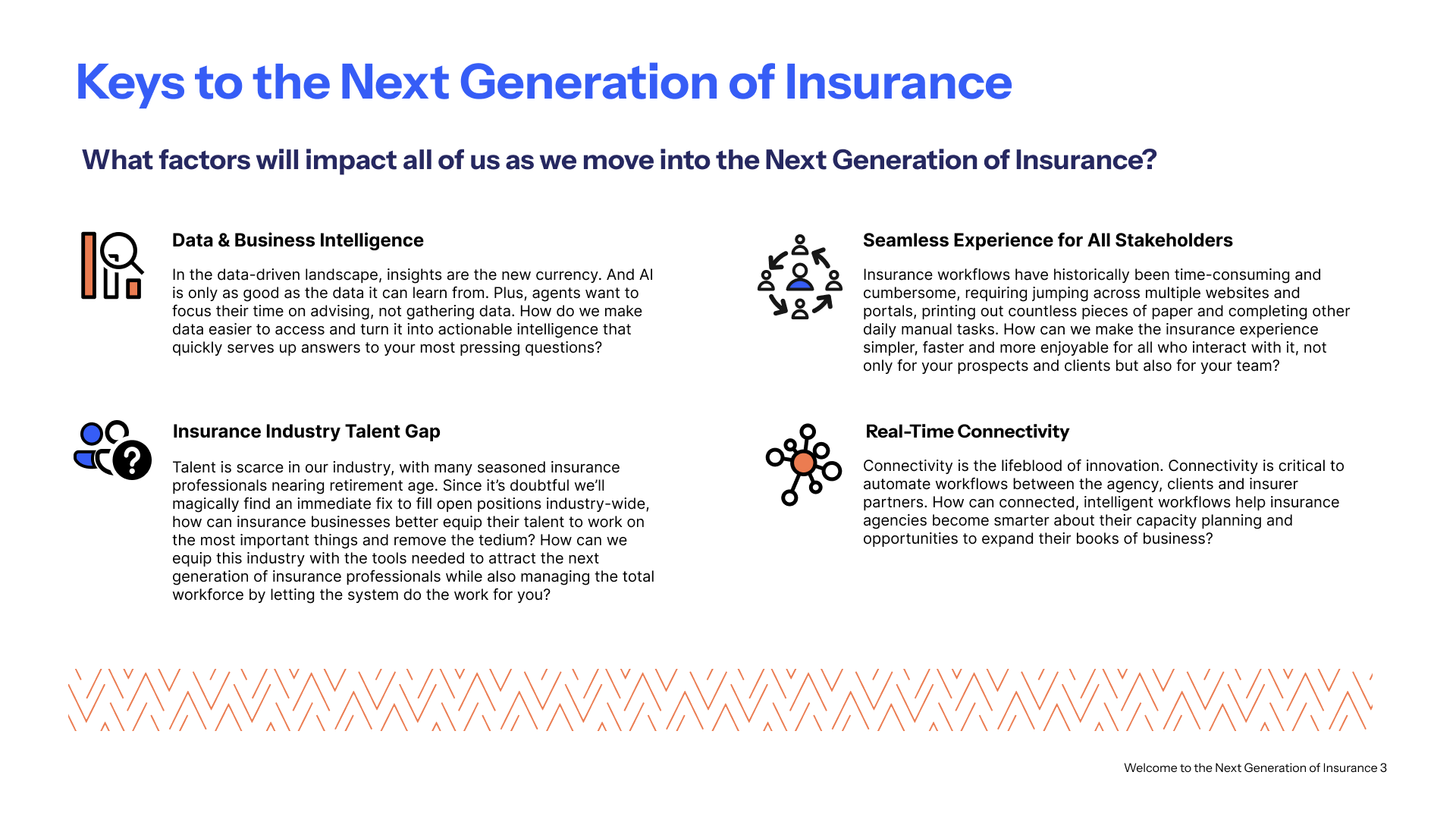 Keys to the Next Generation of Insurance

What factors will impact all of us as we move into the Next Generation of Insurance?

Data & Business Intelligence

In the data-driven landscape, insights are the new currency. And AI is only as good as the data it can learn from. Plus, agents want to focus their time on advising, not gathering data. How do we make data easier to access and turn it into actionable intelligence that quickly serves up answers to your most pressing questions?

Insurance Industry Talent Gap

Talent is scarce in our industry, with many seasoned insurance professionals nearing retirement age. Since it's doubtful we'll magically find an immediate fix to fill open positions industry-wide, how can insurance businesses better equip their talent to work on the most important things and remove the tedium? How can we equip this industry with the tools needed to attract the next generation of insurance professionals while also managing the total workforce by letting the system do the work for you?

Seamless Experience for All Stakeholders

Insurance workflows have historically been time-consuming and cumbersome, requiring jumping across multiple websites and portals, printing out countless pieces of paper and completing other daily manual tasks. How can we make the insurance experience simpler, faster and more enjoyable for all who interact with it, not only for your prospects and clients but also for your team?

Real-Time Connectivity

Connectivity is the lifeblood of innovation. Connectivity is critical to automate workflows between the agency, clients and insurer partners. How can connected, intelligent workflows help insurance agencies become smarter about their capacity planning and opportunities to expand their books of business?

Welcome to the Next Generation of Insurance 3